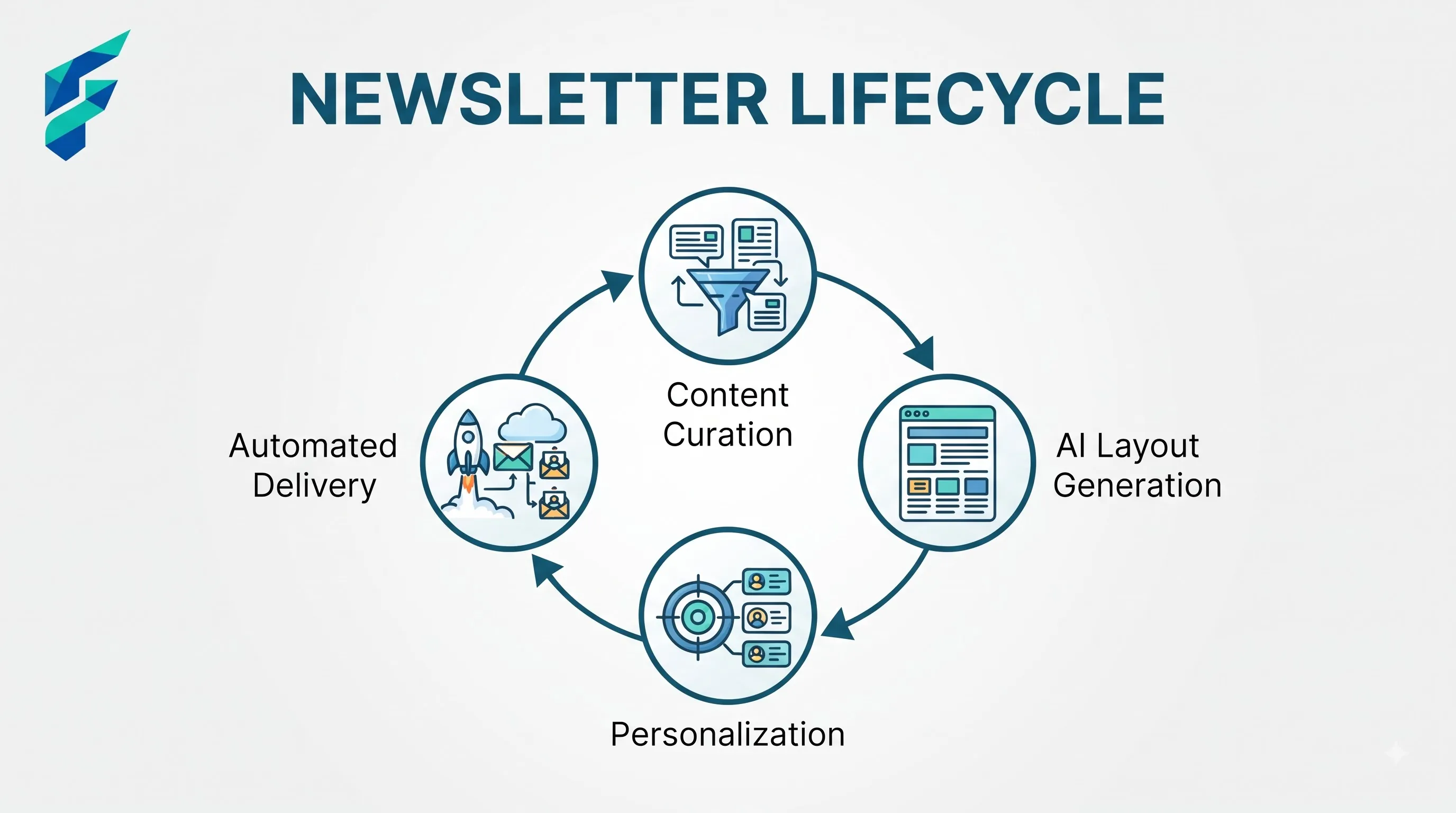 NEWSLETTER LIFECYCLE

Content Curation

AI Layout Generation

Personalization

Automated Delivery